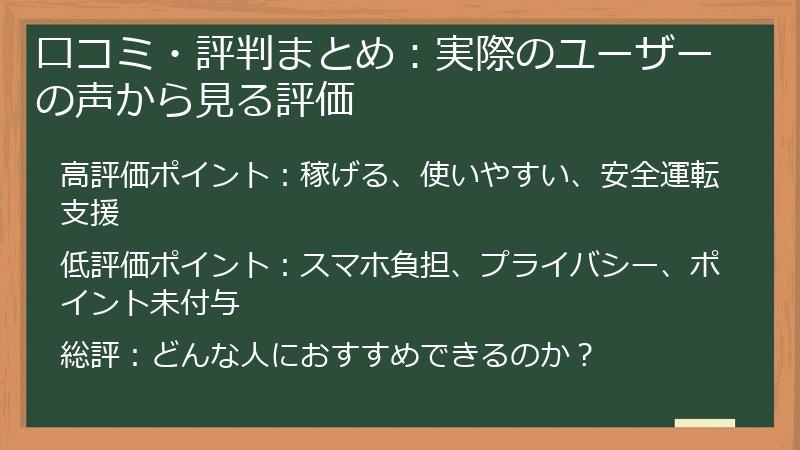 口コミ・評判まとめ：実際のユーザーの声から見る評価

高評価ポイント：稼げる、使いやすい、安全運転支援

低評価ポイント：スマホ負担、プライバシー、ポイント未付与

総評：どんな人におすすめできるのか？